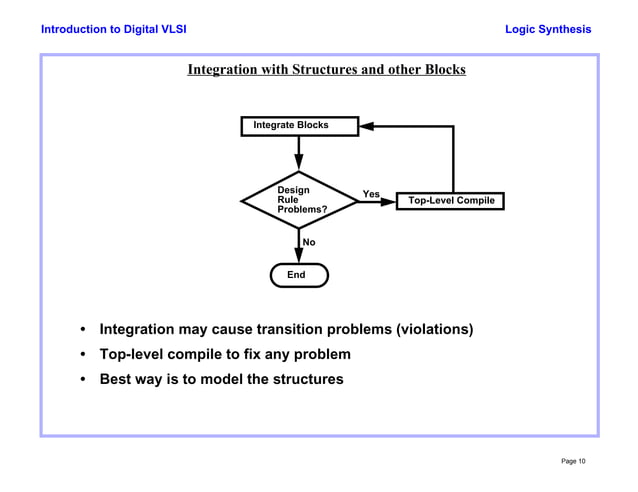 Introduction to Digital VLSI

Logic Synthesis

Integration with Structures and other Blocks

Integrate Blocks

Design Rule Problems?

Yes

Top-Level Compile

No

End

• Integration may cause transition problems (violations)
• Top-level compile to fix any problem
• Best way is to model the structures

Page 10